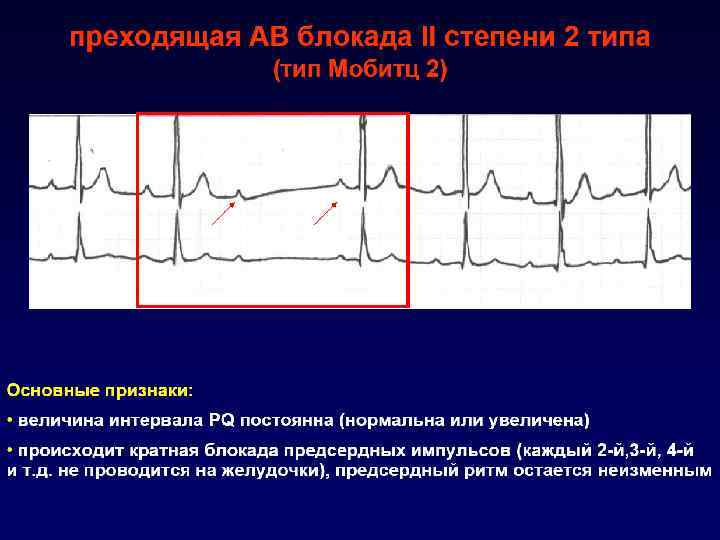 преходящая АВ блокада II степени 2 типа
(тип Мобитц 2)

Основные признаки:

• величина интервала PQ постоянна (нормальна или увеличена)

• происходит кратная блокада предсердных импульсов (каждый 2-й,3-й, 4-й и т.д. не проводится на желудочки), предсердный ритм остается неизменным